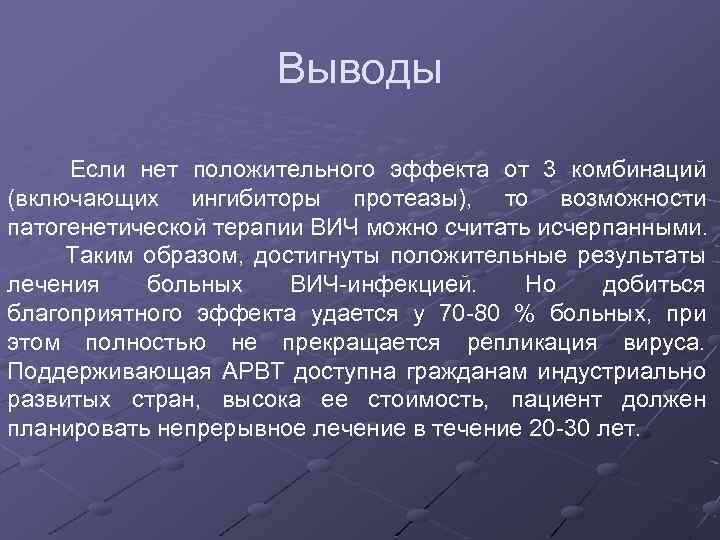 Выводы

Если нет положительного эффекта от 3 комбинаций (включающих ингибиторы протеазы), то возможности патогенетической терапии ВИЧ можно считать исчерпанными.

Таким образом, достигнуты положительные результаты лечения больных ВИЧ-инфекцией. Но добиться благоприятного эффекта удается у 70-80 % больных, при этом полностью не прекращается репликация вируса. Поддерживающая АРВТ доступна гражданам индустриально развитых стран, высока ее стоимость, пациент должен планировать непрерывное лечение в течение 20-30 лет.